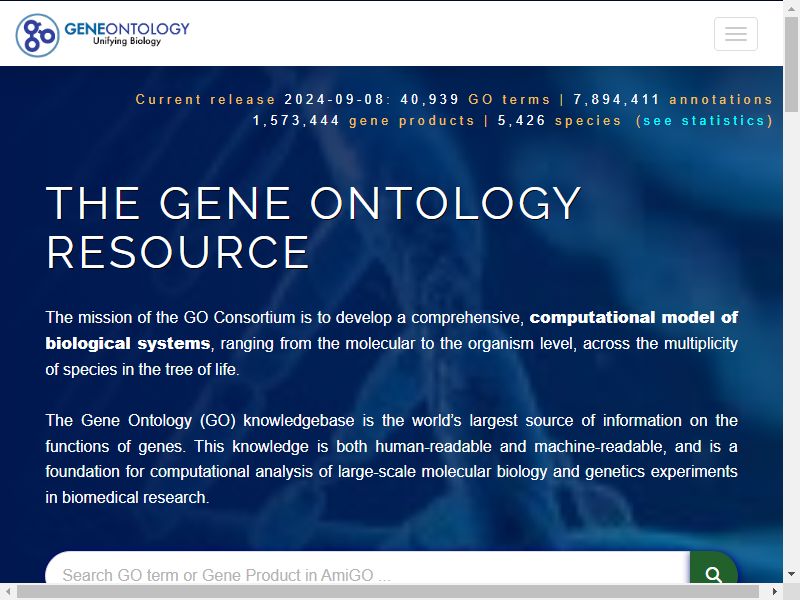 GENEONTOLOGY
Unifying Biology

Current release 2024-09-08: 40,939 GO terms | 7,894,411 annotations
1,573,444 gene products | 5,426 species (see statistics)

THE GENE ONTOLOGY RESOURCE

The mission of the GO Consortium is to develop a comprehensive, computational model of biological systems, ranging from the molecular to the organism level, across the multiplicity of species in the tree of life.

The Gene Ontology (GO) knowledgebase is the world's largest source of information on the functions of genes. This knowledge is both human-readable and machine-readable, and is a foundation for computational analysis of large-scale molecular biology and genetics experiments in biomedical research.

Search GO term or Gene Product in AmiGO ...